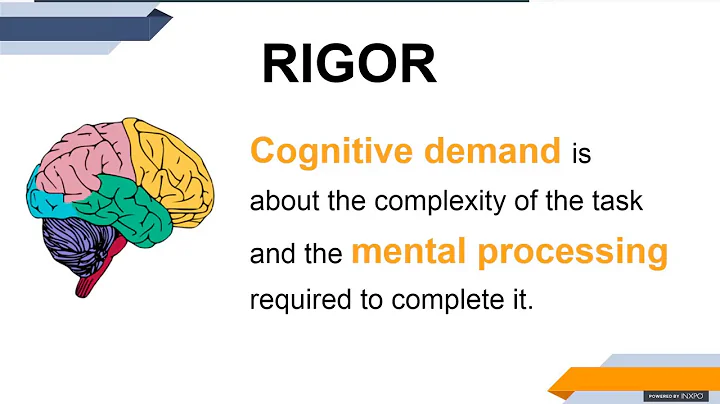 RIGOR

Cognitive demand is about the complexity of the task and the mental processing required to complete it.

POWERED BY INXPO